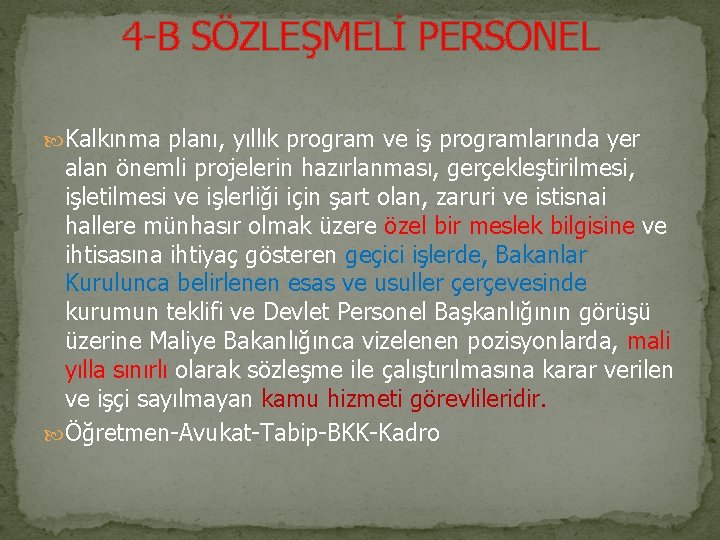 4-B SÖZLEŞMELİ PERSONEL

Kalkınma planı, yıllık program ve iş programlarında yer alan önemli projelerin hazırlanması, gerçekleştirilmesi, işletilmesi ve işlerliği için şart olan, zaruri ve istisnai hallere münhasır olmak üzere özel bir meslek bilgisine ve ihtisasına ihtiyaç gösteren geçici işlerde, Bakanlar Kurulunca belirlenen esas ve usuller çerçevesinde kurumun teklifi ve Devlet Personel Başkanlığının görüşü üzerine Maliye Bakanlığınca vizelenen pozisyonlarda, mali yılla sınırlı olarak sözleşme ile çalıştırılmasına karar verilen ve işçi sayılmayan kamu hizmeti görevlileridir.

Öğretmen-Avukat-Tabip-BKK-Kadro